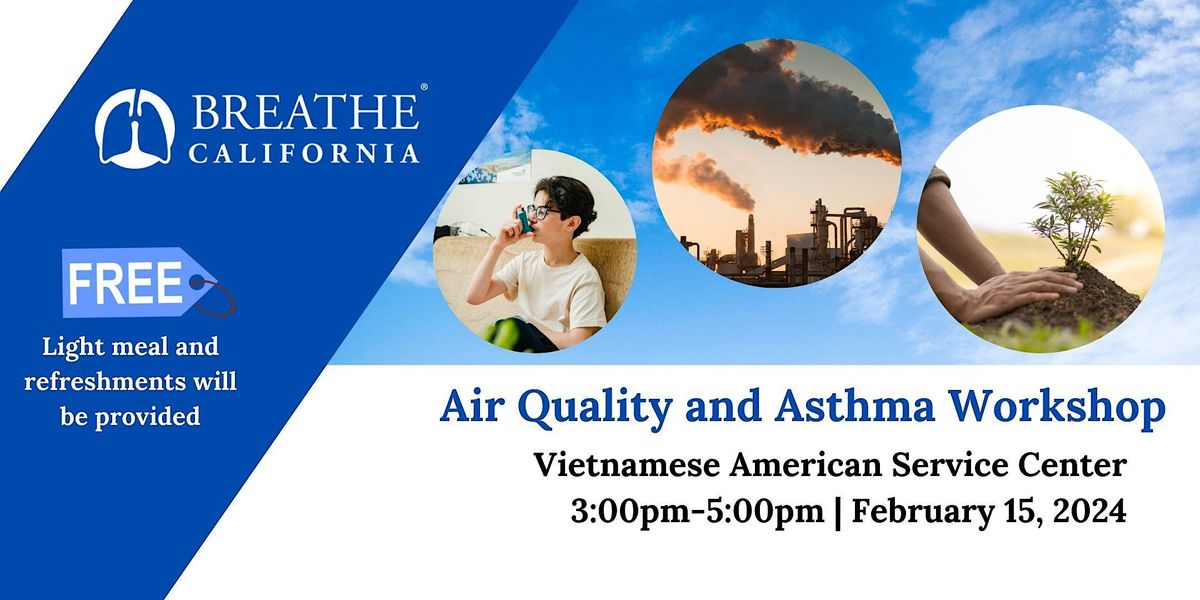 BREATHE®
CALIFORNIA

FREE

Light meal and refreshments will be provided

Air Quality and Asthma Workshop

Vietnamese American Service Center
3:00pm-5:00pm | February 15, 2024